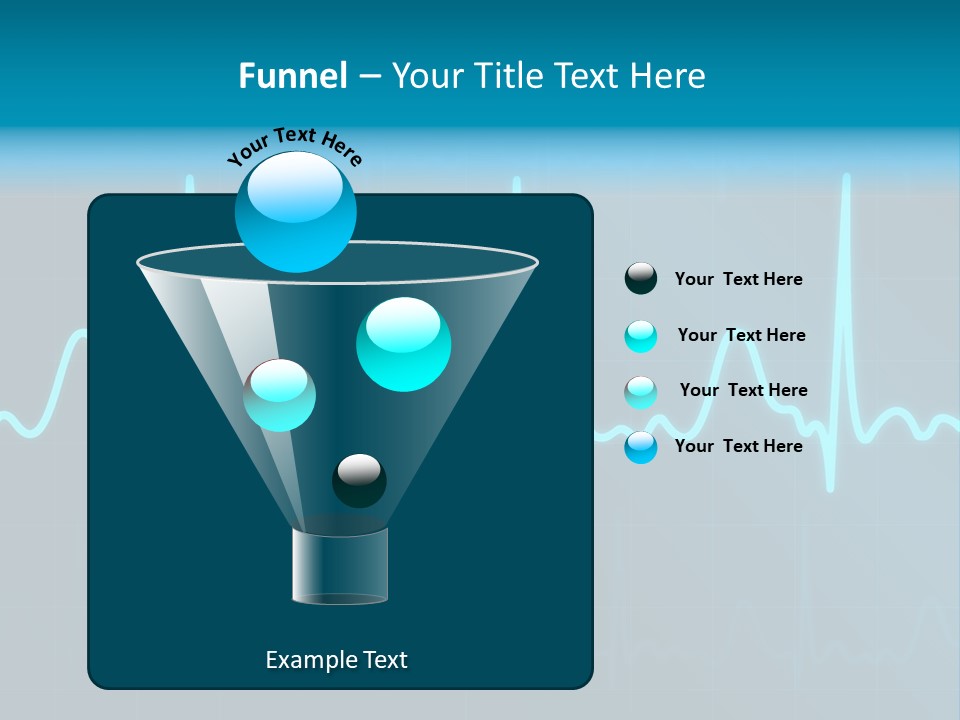 Funnel – Your Title Text Here

Your Text Here

Your Text Here

Your Text Here

Your Text Here

Your Text Here

Example Text